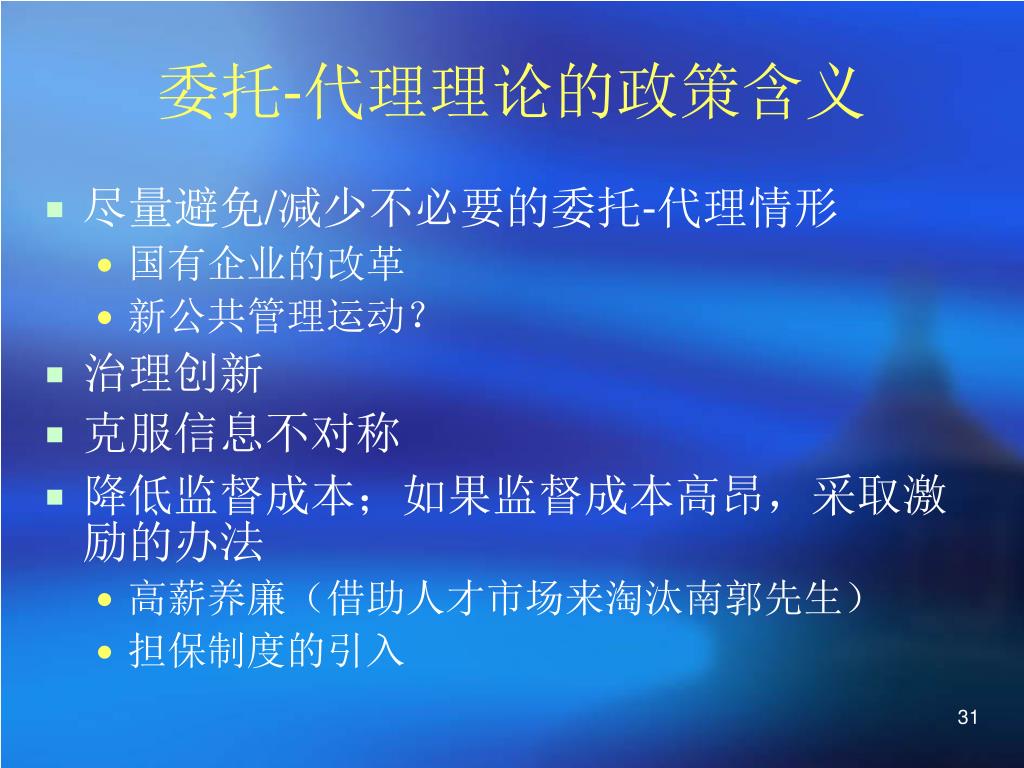 委托-代理理论的政策含义

尽量避免/减少不必要的委托-代理情形
国有企业的改革
新公共管理运动？
治理创新
克服信息不对称
降低监督成本；如果监督成本高昂，采取激励的办法
高薪养廉（借助人才市场来淘汰南郭先生）
担保制度的引入

31